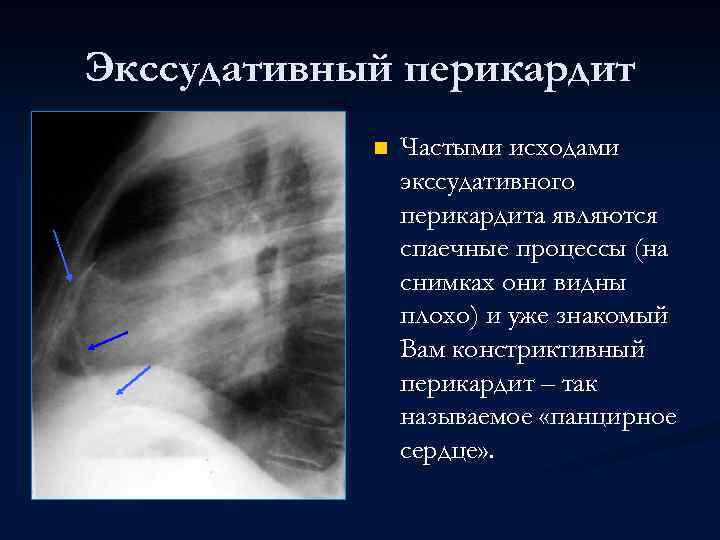 Экссудативный перикардит

Частыми исходами экссудативного перикардита являются спаечные процессы (на снимках они видны плохо) и уже знакомый Вам констриктивный перикардит – так называемое «панцирное сердце».